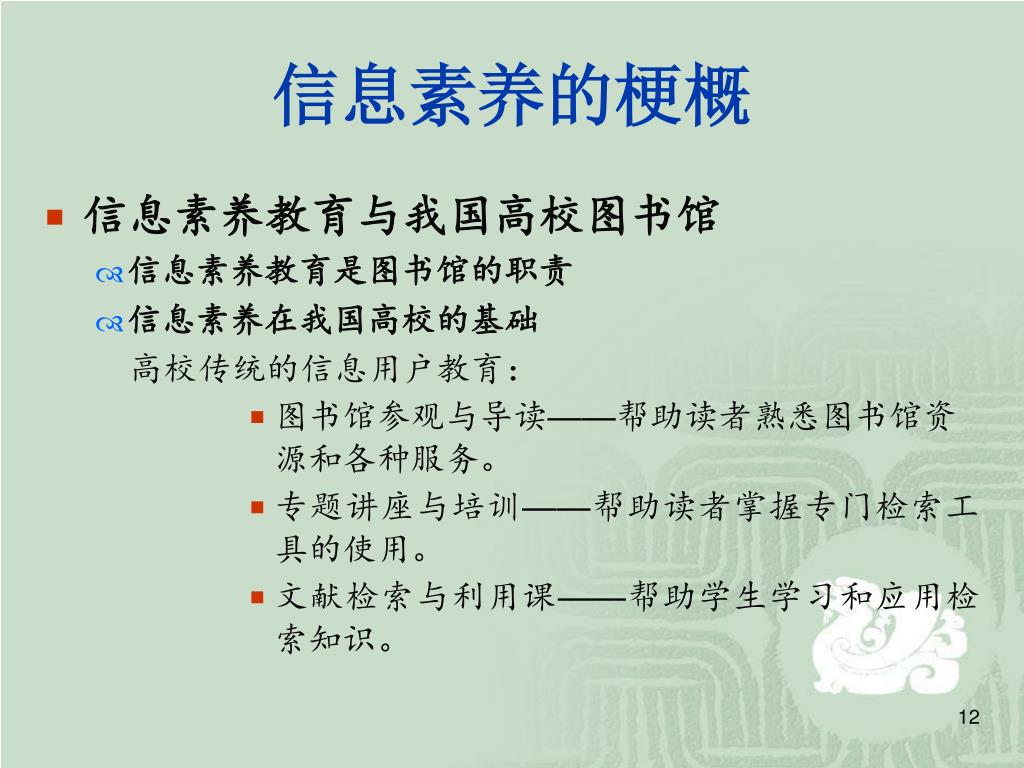 信息素养的梗概

信息素养教育与我国高校图书馆

信息素养教育是图书馆的职责

信息素养在我国高校的基础

高校传统的信息用户教育：

图书馆参观与导读——帮助读者熟悉图书馆资源和各种服务。

专题讲座与培训——帮助读者掌握专门检索工具的使用。

文献检索与利用课——帮助学生学习和应用检索知识。

12